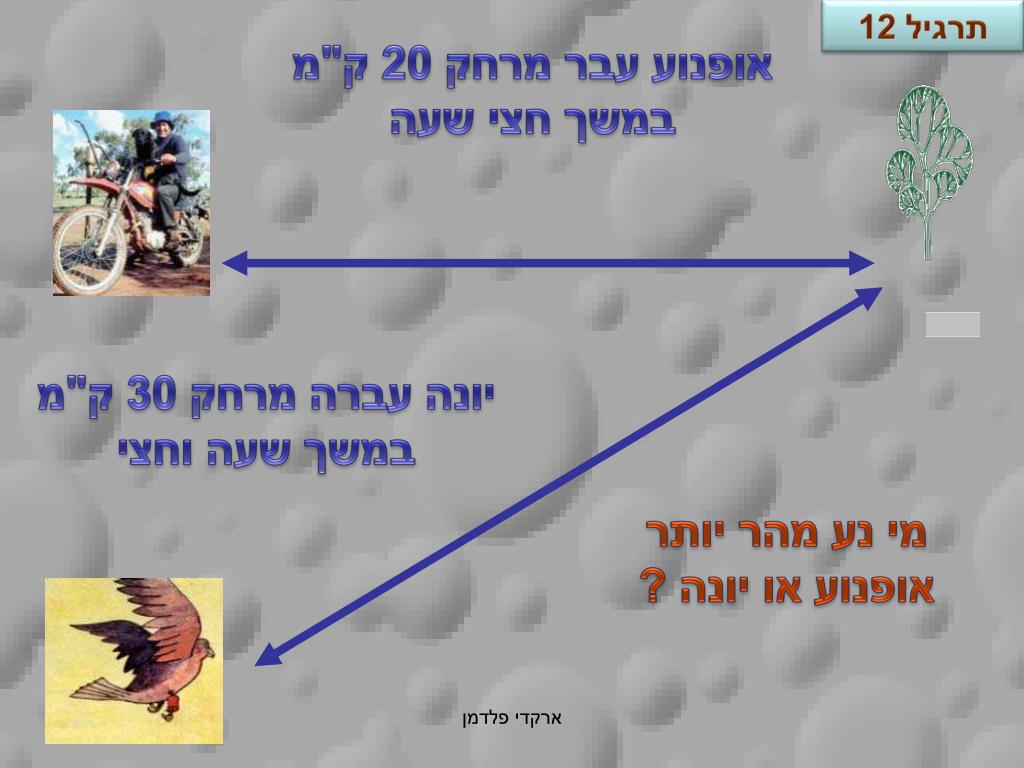 תרגיל 12

אופנוע עבר מרחק 20 ק"מ
במשך חצי שעה

יונה עברה מרחק 30 ק"מ
במשך שעה וחצי

מי נע מהר יותר
אופנוע או יונה ?

ארקדי פלדמן